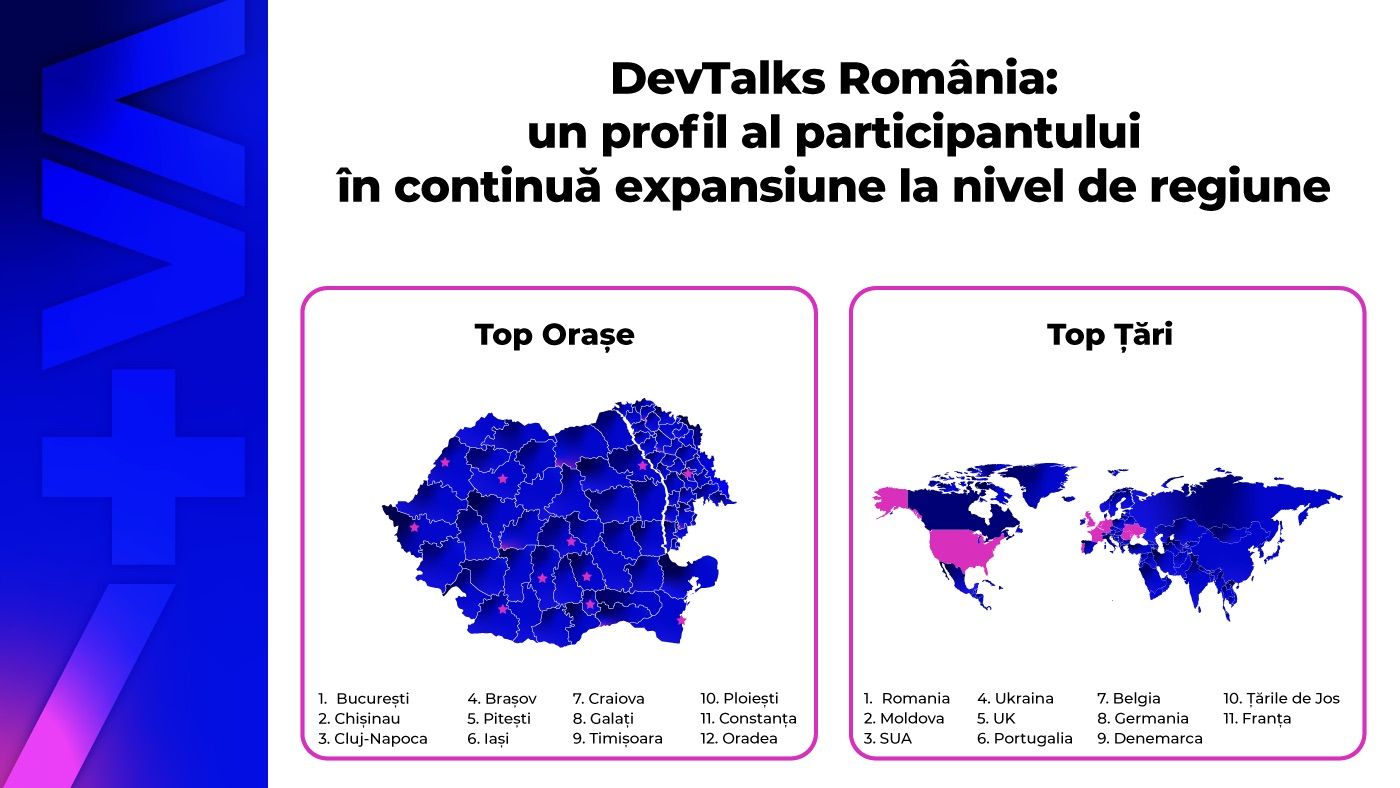 DevTalks România:
un profil al participantului
în continuă expansiune la nivel de regiune

Top Orașe

1. București
2. Chișinau
3. Cluj-Napoca

4. Brașov
5. Pitești
6. Iași

7. Craiova
8. Galați
9. Timișoara

10. Ploiești
11. Constanța
12. Oradea

Top Țări

1. Romania
2. Moldova
3. SUA

4. Ukraina
5. UK
6. Portugalia

7. Belgia
8. Germania
9. Denemarca

10. Țările de Jos
11. Franța